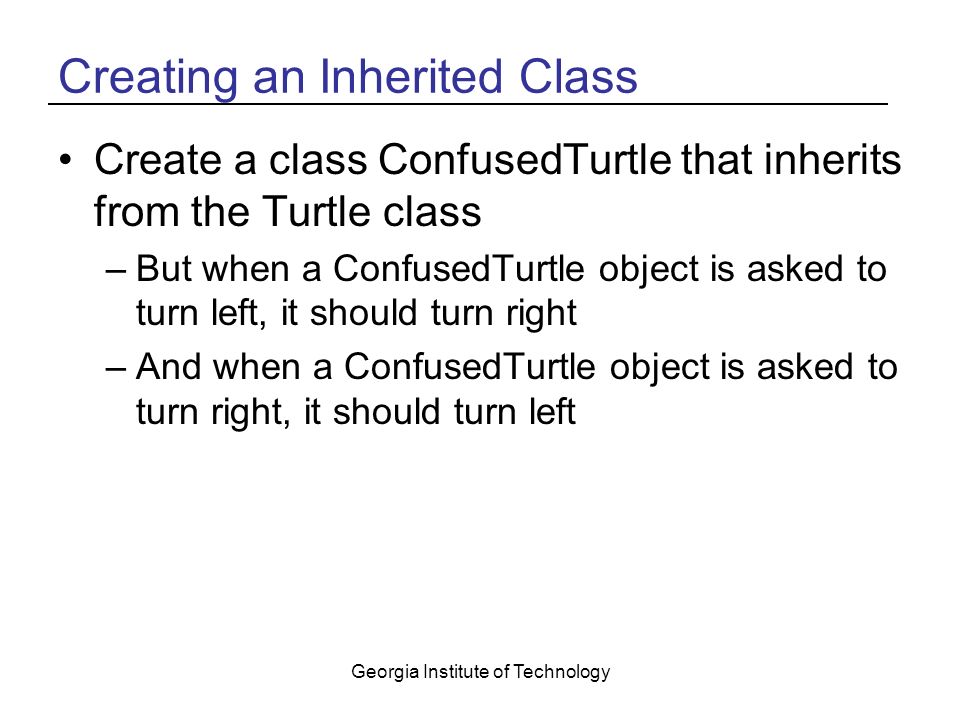 Creating an Inherited Class

• Create a class ConfusedTurtle that inherits from the Turtle class

– But when a ConfusedTurtle object is asked to turn left, it should turn right

– And when a ConfusedTurtle object is asked to turn right, it should turn left

Georgia Institute of Technology